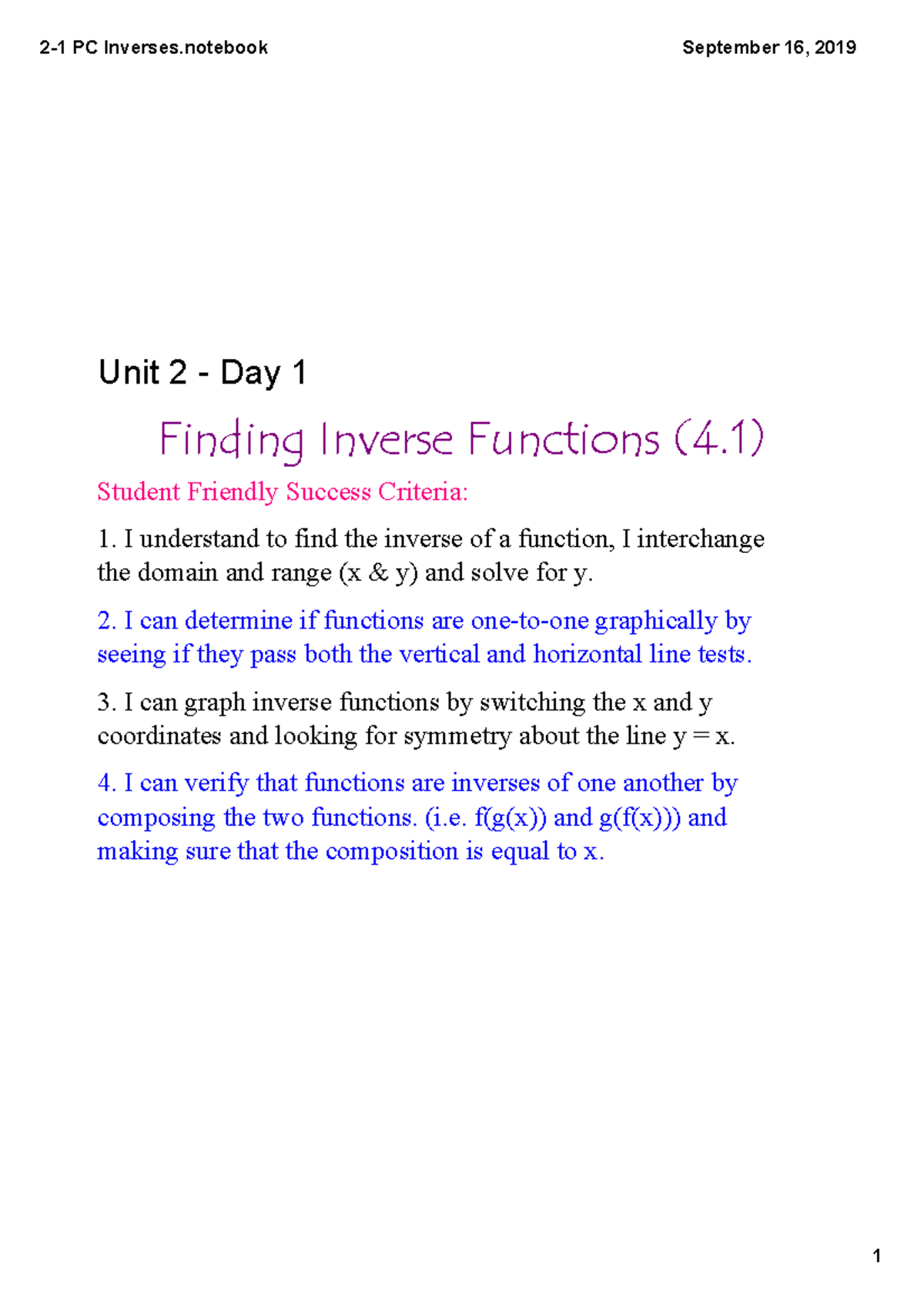 2-1 PC Inverses.notebook

September 16, 2019

Unit 2 - Day 1

Finding Inverse Functions (4.1)

Student Friendly Success Criteria:

1. I understand to find the inverse of a function, I interchange the domain and range (x & y) and solve for y.

2. I can determine if functions are one-to-one graphically by seeing if they pass both the vertical and horizontal line tests.

3. I can graph inverse functions by switching the x and y coordinates and looking for symmetry about the line y = x.

4. I can verify that functions are inverses of one another by composing the two functions. (i.e. f(g(x)) and g(f(x))) and making sure that the composition is equal to x.

1